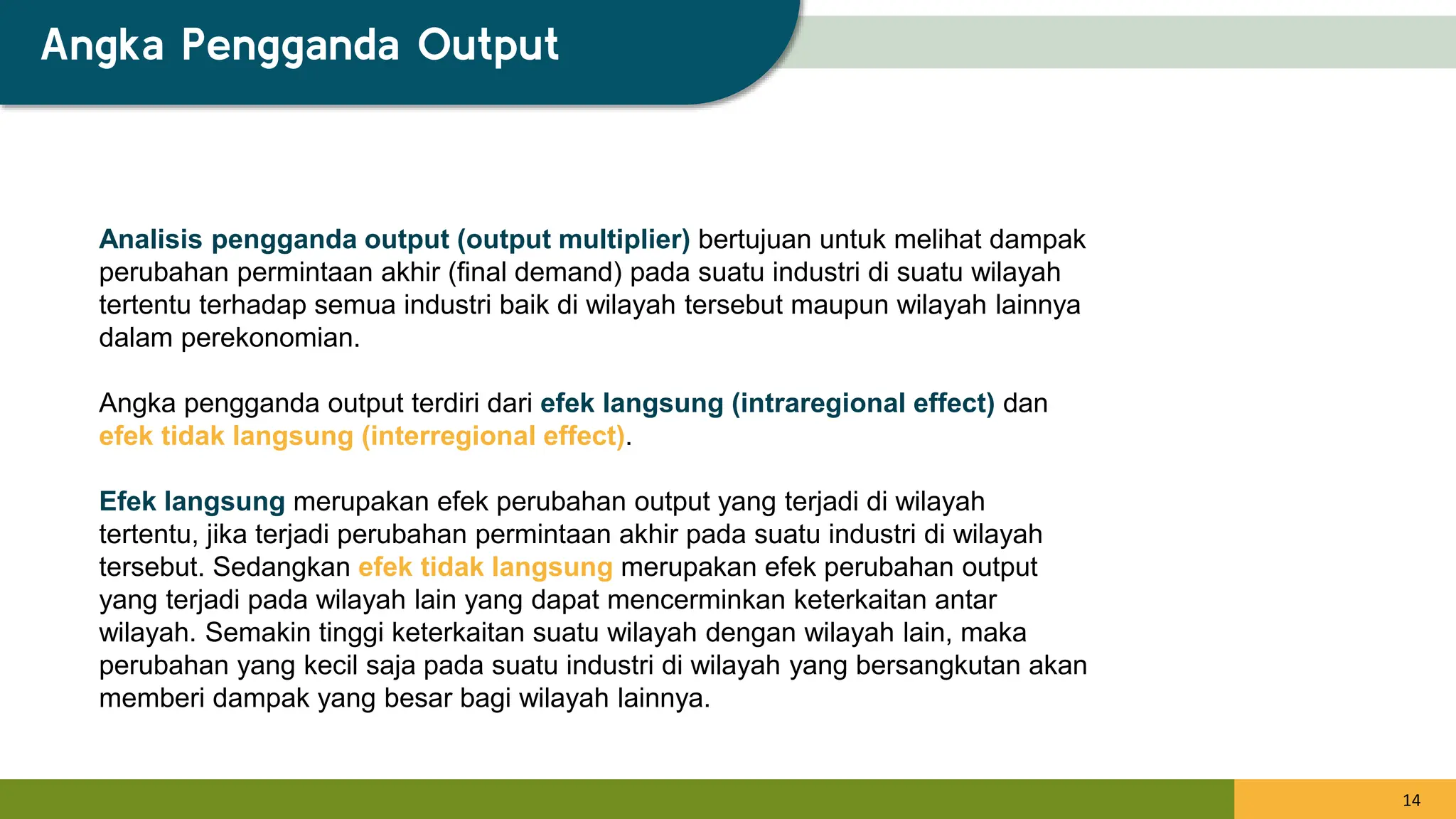 Angka Pengganda Output

Analisis pengganda output (output multiplier) bertujuan untuk melihat dampak perubahan permintaan akhir (final demand) pada suatu industri di suatu wilayah tertentu terhadap semua industri baik di wilayah tersebut maupun wilayah lainnya dalam perekonomian.

Angka pengganda output terdiri dari efek langsung (intraregional effect) dan efek tidak langsung (interregional effect).

Efek langsung merupakan efek perubahan output yang terjadi di wilayah tertentu, jika terjadi perubahan permintaan akhir pada suatu industri di wilayah tersebut. Sedangkan efek tidak langsung merupakan efek perubahan output yang terjadi pada wilayah lain yang dapat mencerminkan keterkaitan antar wilayah. Semakin tinggi keterkaitan suatu wilayah dengan wilayah lain, maka perubahan yang kecil saja pada suatu industri di wilayah yang bersangkutan akan memberi dampak yang besar bagi wilayah lainnya.

14